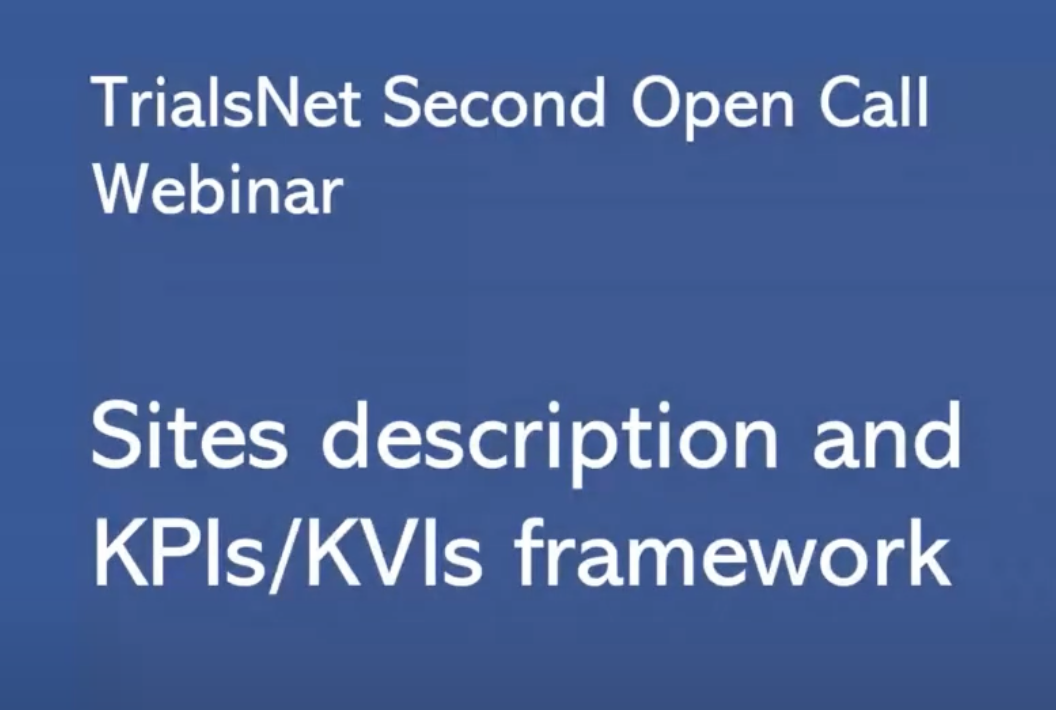 TrialsNet Second Open Call Webinar

Sites description and KPIs/KVIs framework